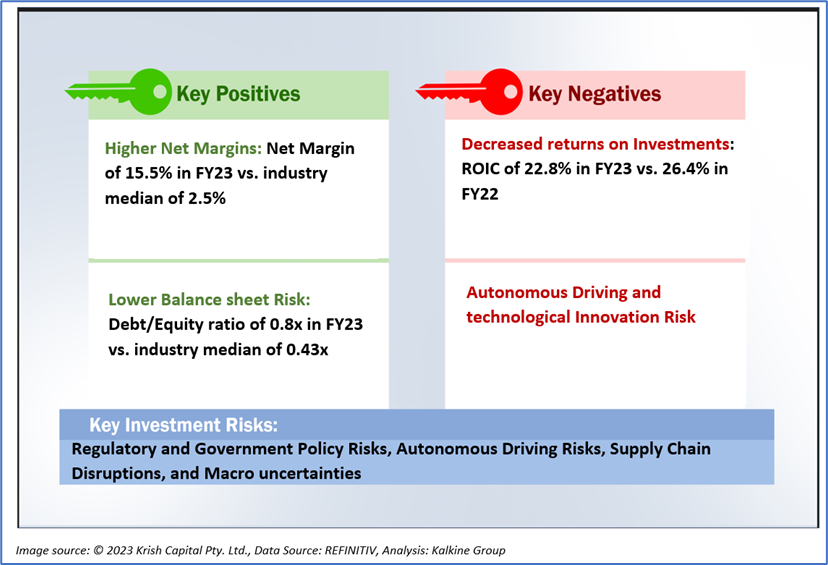 Key Positives

Higher Net Margins: Net Margin of 15.5% in FY23 vs. industry median of 2.5%

Lower Balance sheet Risk: Debt/Equity ratio of 0.8x in FY23 vs. industry median of 0.43x

Key Negatives

Decreased returns on Investments: ROIC of 22.8% in FY23 vs. 26.4% in FY22

Autonomous Driving and technological Innovation Risk

Key Investment Risks:

Regulatory and Government Policy Risks, Autonomous Driving Risks, Supply Chain Disruptions, and Macro uncertainties

Image source: © 2023 Krish Capital Pty. Ltd., Data Source: REFINITIV, Analysis: Kalkine Group